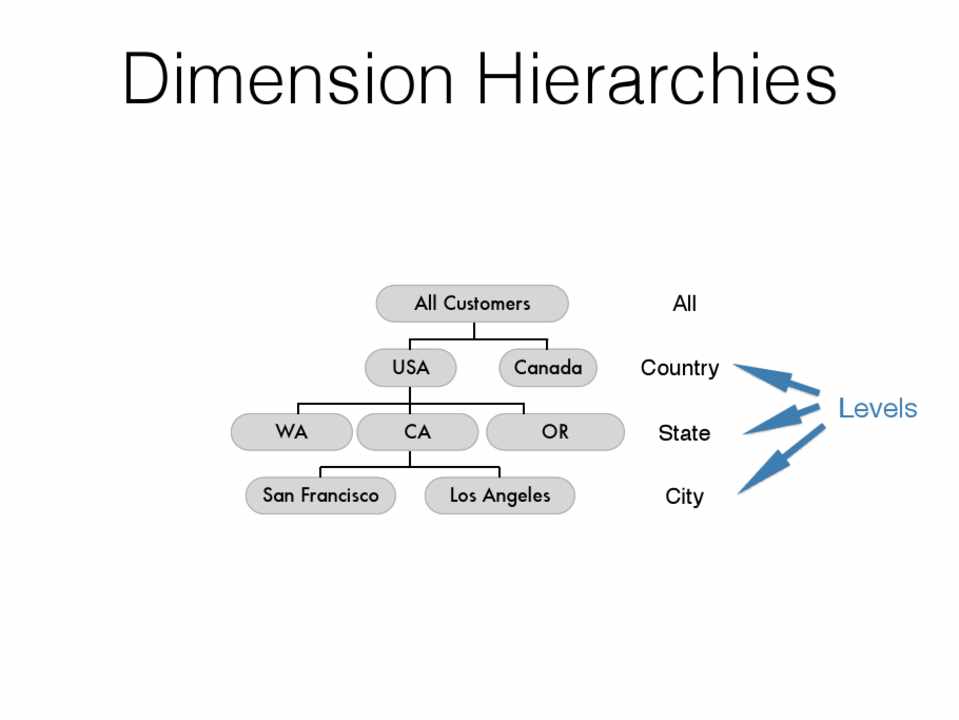 Dimension Hierarchies

All Customers
USA
Canada
WA
CA
OR
San Francisco
Los Angeles

All
Country
State
City

Levels